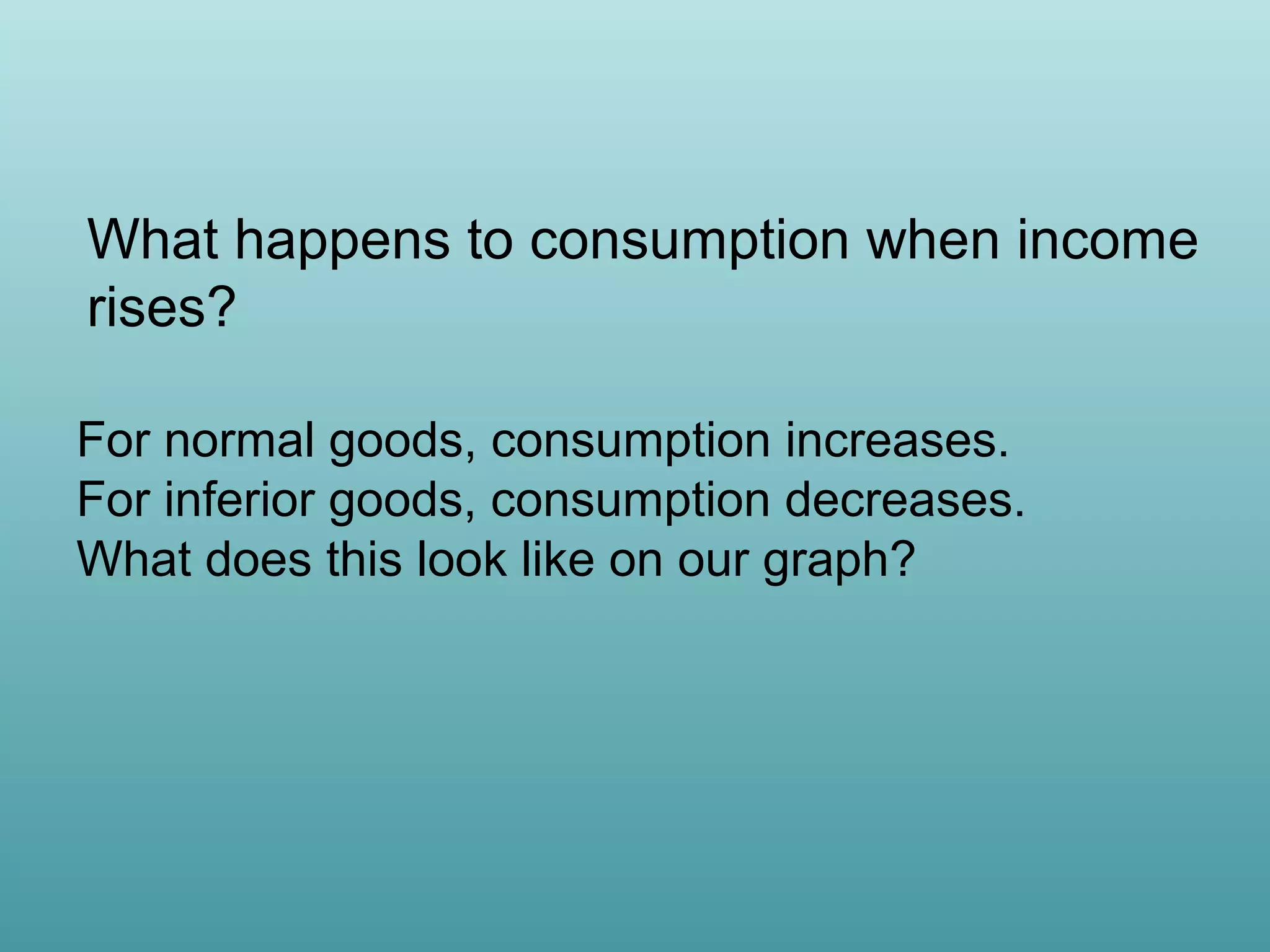 What happens to consumption when income rises?

For normal goods, consumption increases.
For inferior goods, consumption decreases.
What does this look like on our graph?